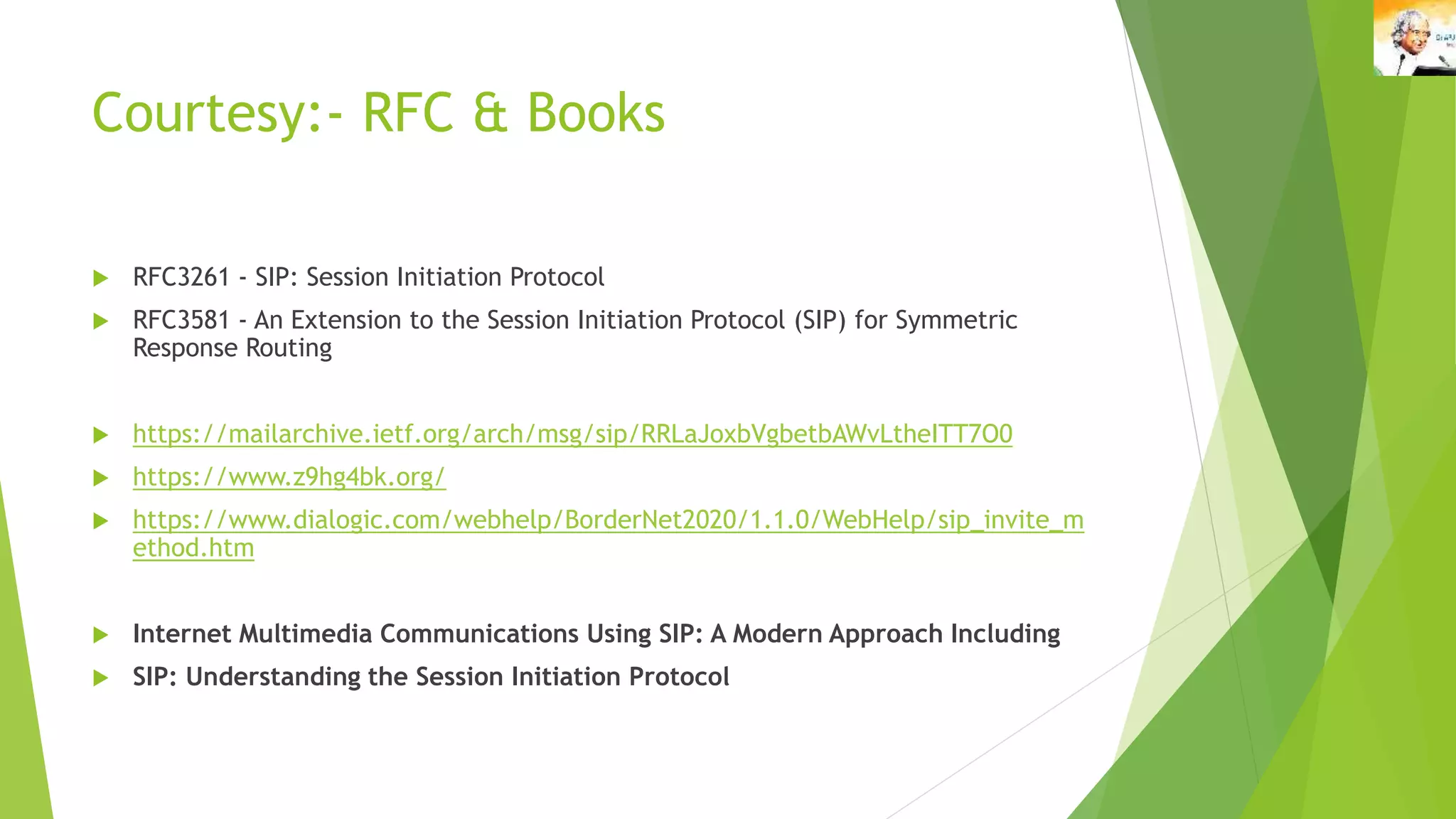 Courtesy:- RFC & Books

RFC3261 - SIP: Session Initiation Protocol

RFC3581 - An Extension to the Session Initiation Protocol (SIP) for Symmetric Response Routing

https://mailarchive.ietf.org/arch/msg/sip/RRLaJoxbVgbetbAWvLtheITT7O0

https://www.z9hg4bk.org/

https://www.dialogic.com/webhelp/BorderNet2020/1.1.0/WebHelp/sip_invite_method.htm

Internet Multimedia Communications Using SIP: A Modern Approach Including

SIP: Understanding the Session Initiation Protocol